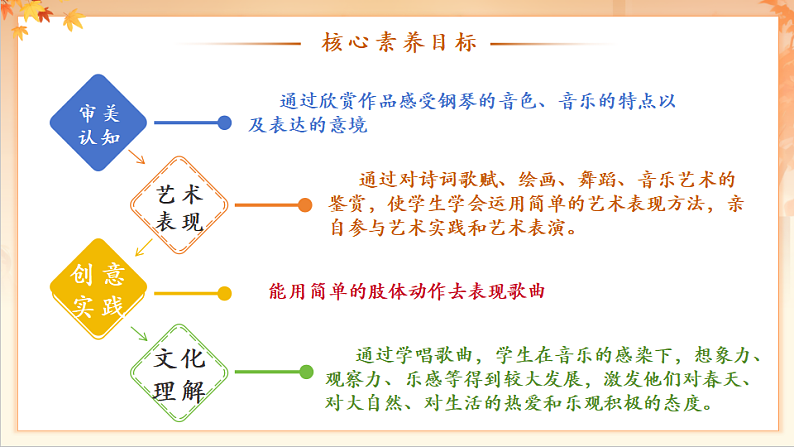 核心素养目标

审美认知

通过欣赏作品感受钢琴的音色、音乐的特点以及表达的意境

艺术表现

通过对诗词歌赋、绘画、舞蹈、音乐艺术的鉴赏，使学生学会运用简单的艺术表现方法，亲自参与艺术实践和艺术表演。

创意实践

能用简单的肢体动作去表现歌曲

文化理解

通过学唱歌曲，学生在音乐的感染下，想象力、观察力、乐感等得到较大发展，激发他们对春天、对大自然、对生活的热爱和乐观积极的态度。